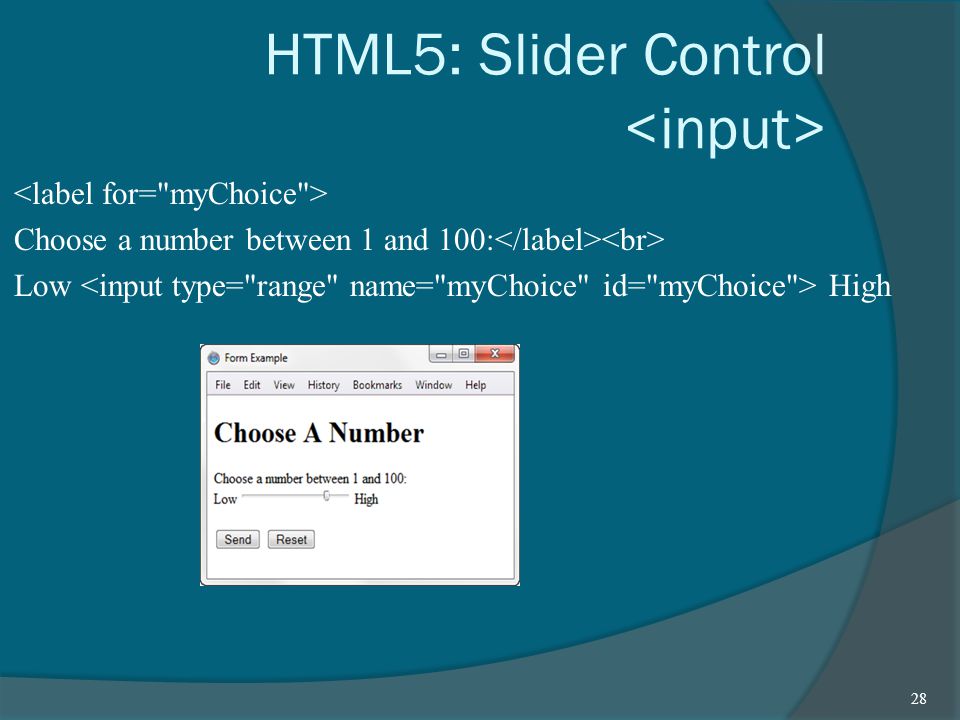 HTML5: Slider Control <input>

<label for="myChoice">

Choose a number between 1 and 100:</label><br>

Low <input type="range" name="myChoice" id="myChoice"> High

Form Example

File Edit View History Bookmarks Window Help

Choose A Number

Choose a number between 1 and 100:
Low High

Send Reset

28